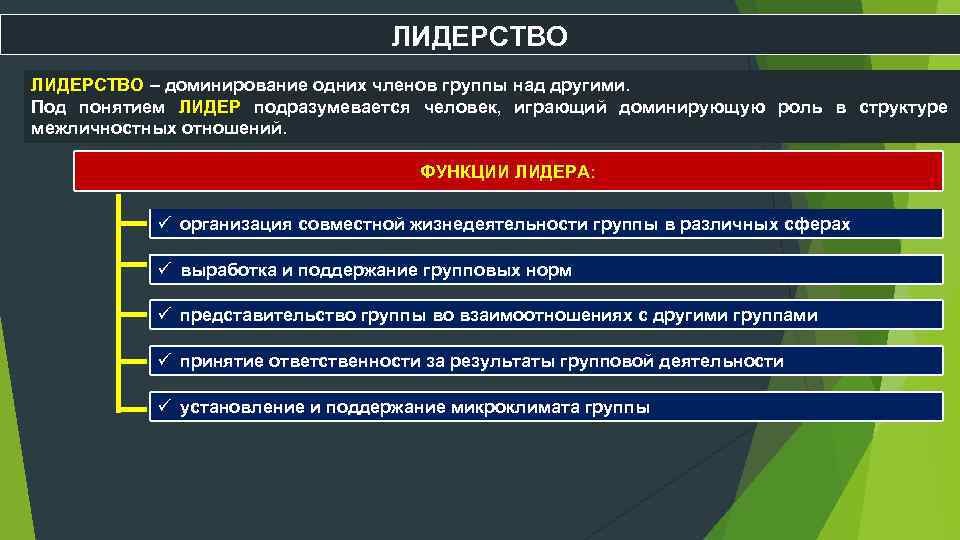 ЛИДЕРСТВО

ЛИДЕРСТВО – доминирование одних членов группы над другими. Под понятием ЛИДЕР подразумевается человек, играющий доминирующую роль в структуре межличностных отношений.

ФУНКЦИИ ЛИДЕРА:

✓ организация совместной жизнедеятельности группы в различных сферах

✓ выработка и поддержание групповых норм

✓ представительство группы во взаимоотношениях с другими группами

✓ принятие ответственности за результаты групповой деятельности

✓ установление и поддержание микроклимата группы